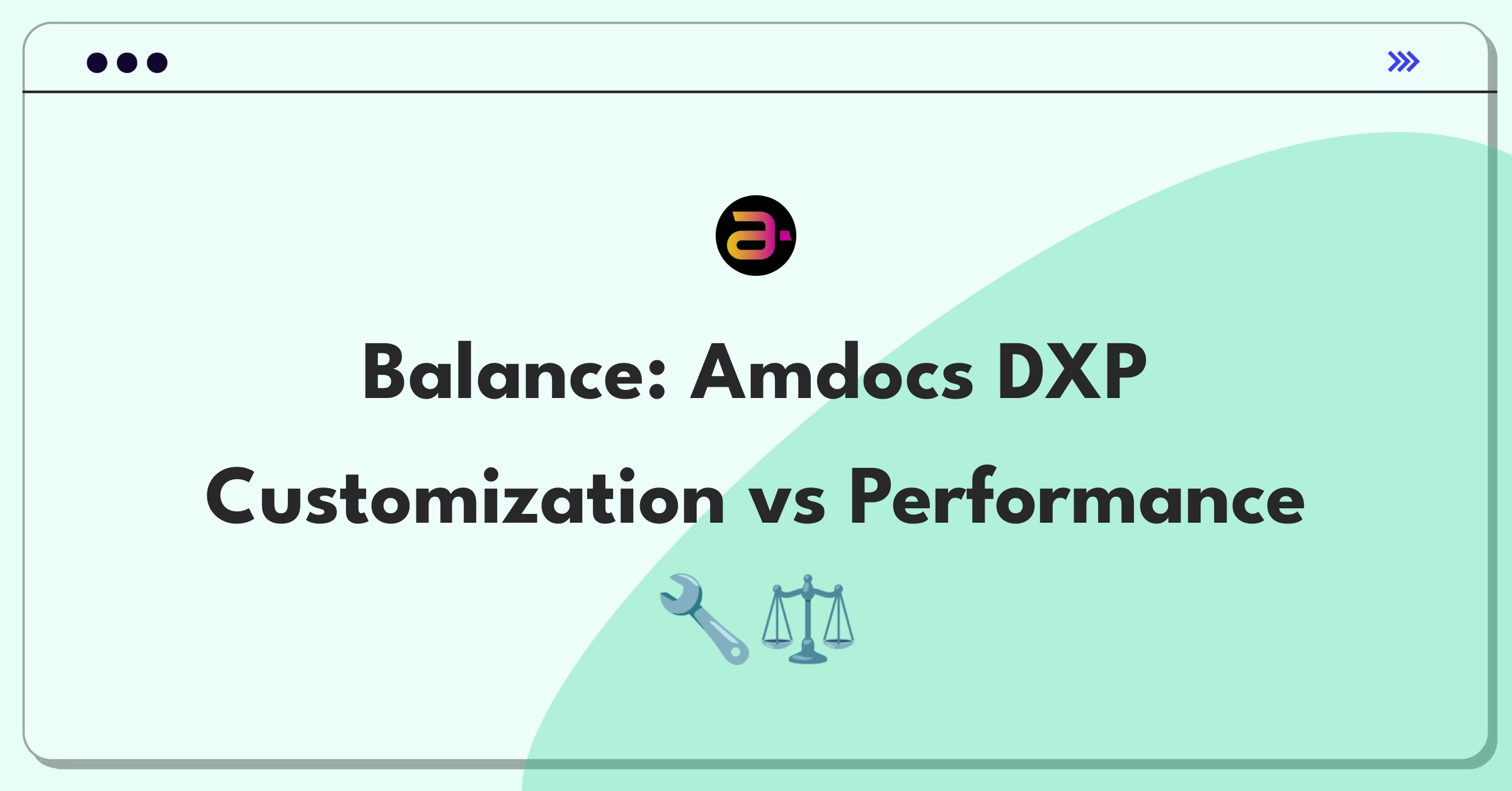 Balance: Amdocs DXP Customization vs Performance